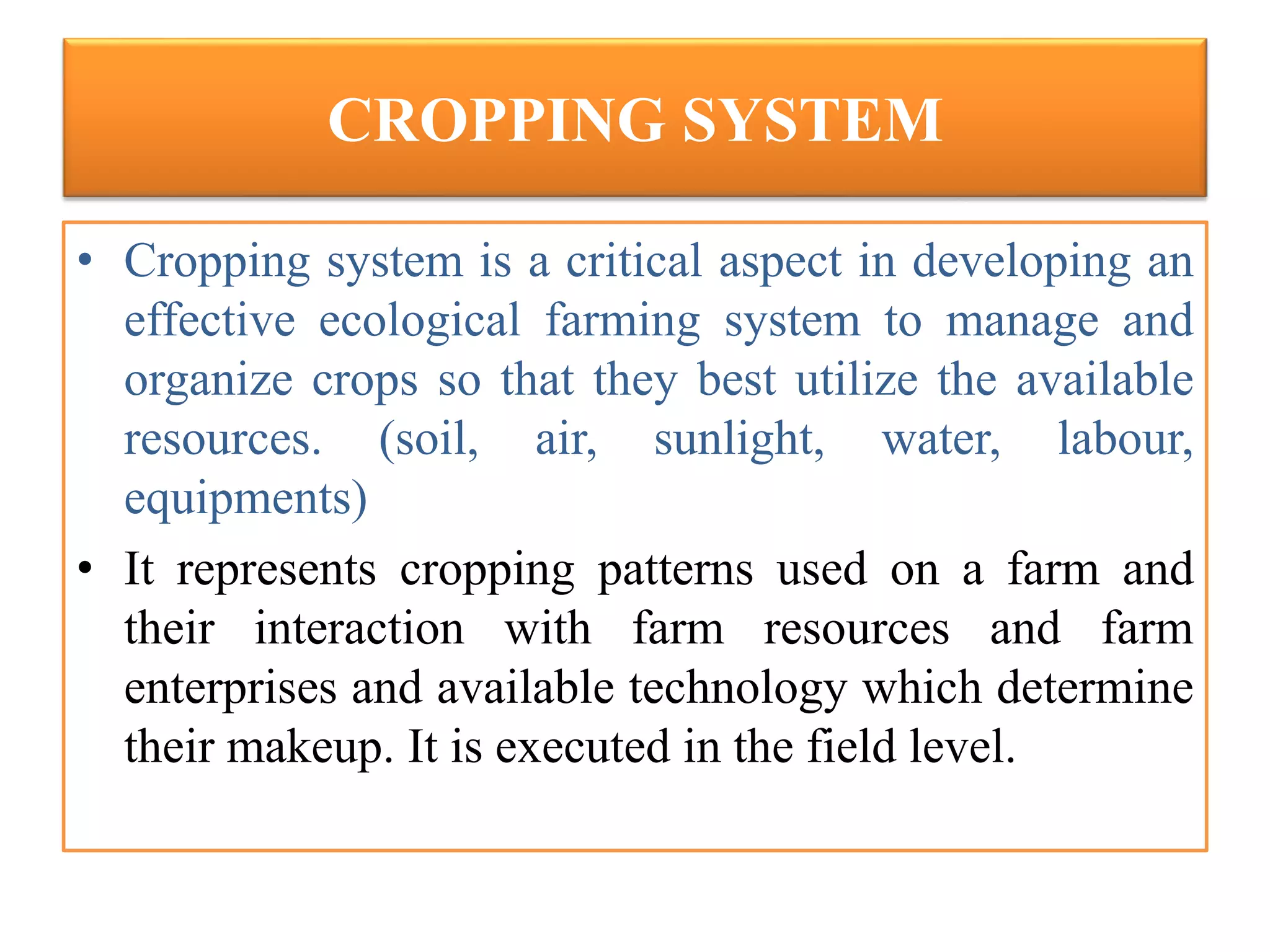 CROPPING SYSTEM

• Cropping system is a critical aspect in developing an effective ecological farming system to manage and organize crops so that they best utilize the available resources. (soil, air, sunlight, water, labour, equipments)

• It represents cropping patterns used on a farm and their interaction with farm resources and farm enterprises and available technology which determine their makeup. It is executed in the field level.